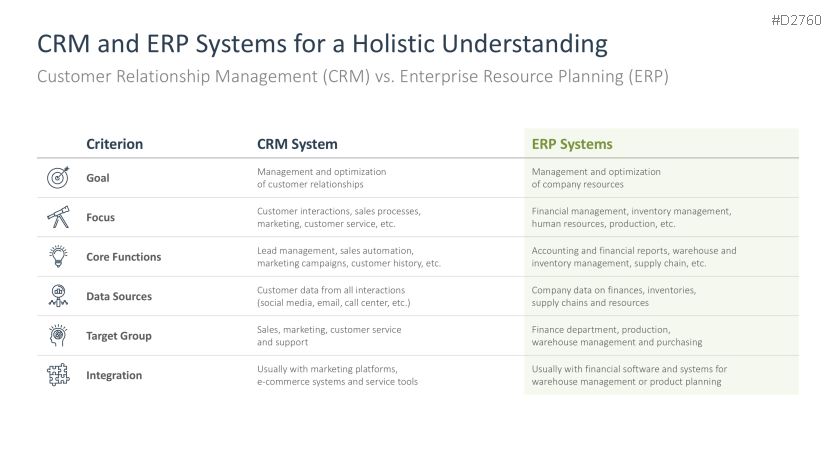 #D2760

CRM and ERP Systems for a Holistic Understanding

Customer Relationship Management (CRM) vs. Enterprise Resource Planning (ERP)

| Criterion | CRM System | ERP Systems |
|---|---|---|
| Goal | Management and optimization of customer relationships | Management and optimization of company resources |
| Focus | Customer interactions, sales processes, marketing, customer service, etc. | Financial management, inventory management, human resources, production, etc. |
| Core Functions | Lead management, sales automation, marketing campaigns, customer history, etc. | Accounting and financial reports, warehouse and inventory management, supply chain, etc. |
| Data Sources | Customer data from all interactions (social media, email, call center, etc.) | Company data on finances, inventories, supply chains and resources |
| Target Group | Sales, marketing, customer service and support | Finance department, production, warehouse management and purchasing |
| Integration | Usually with marketing platforms, e-commerce systems and service tools | Usually with financial software and systems for warehouse management or product planning |